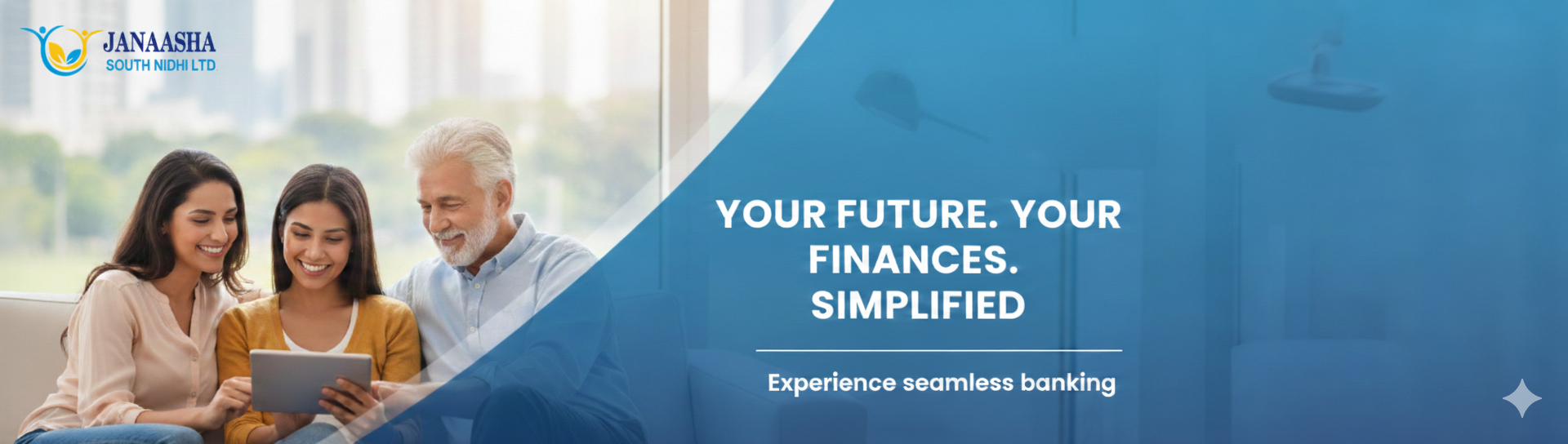 JANAASHA
SOUTH NIDHI LTD

YOUR FUTURE. YOUR FINANCES. SIMPLIFIED

Experience seamless banking